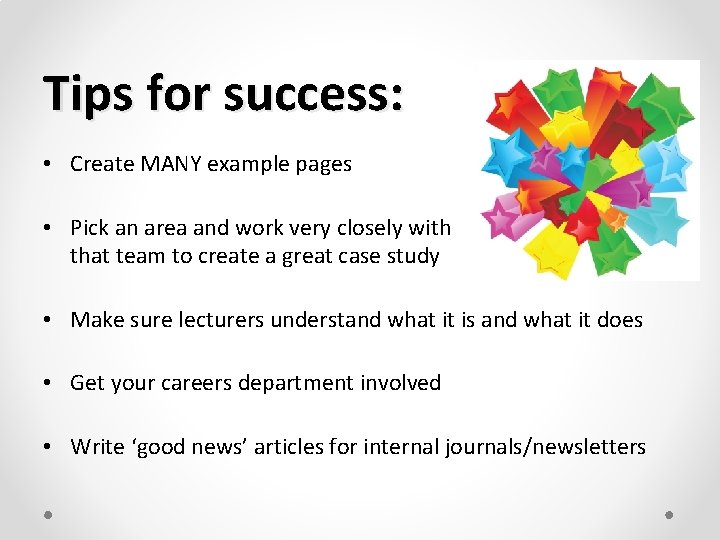 Tips for success:

• Create MANY example pages

• Pick an area and work very closely with that team to create a great case study

• Make sure lecturers understand what it is and what it does

• Get your careers department involved

• Write ‘good news’ articles for internal journals/newsletters